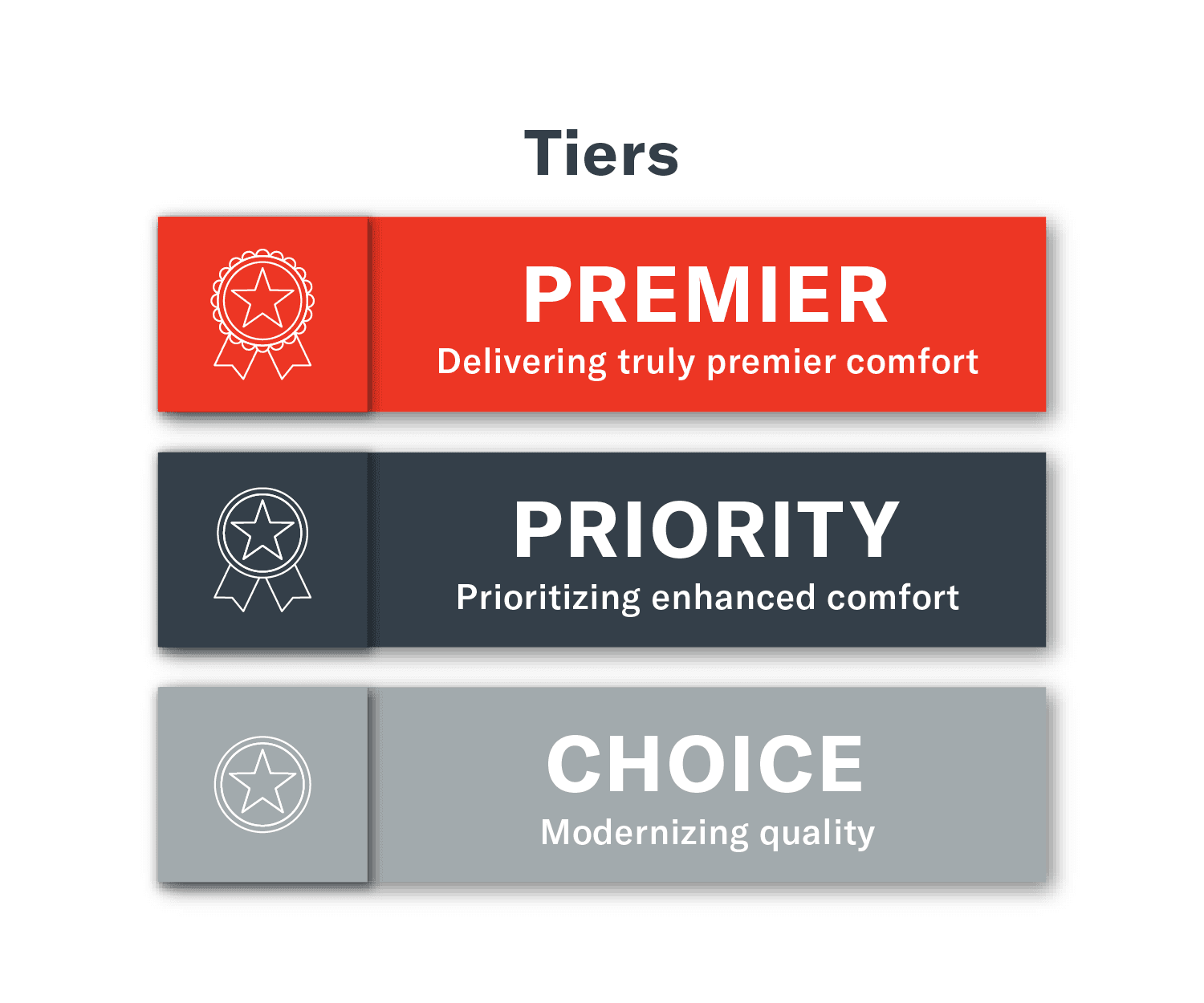 Tiers

PREMIER
Delivering truly premier comfort

PRIORITY
Prioritizing enhanced comfort

CHOICE
Modernizing quality